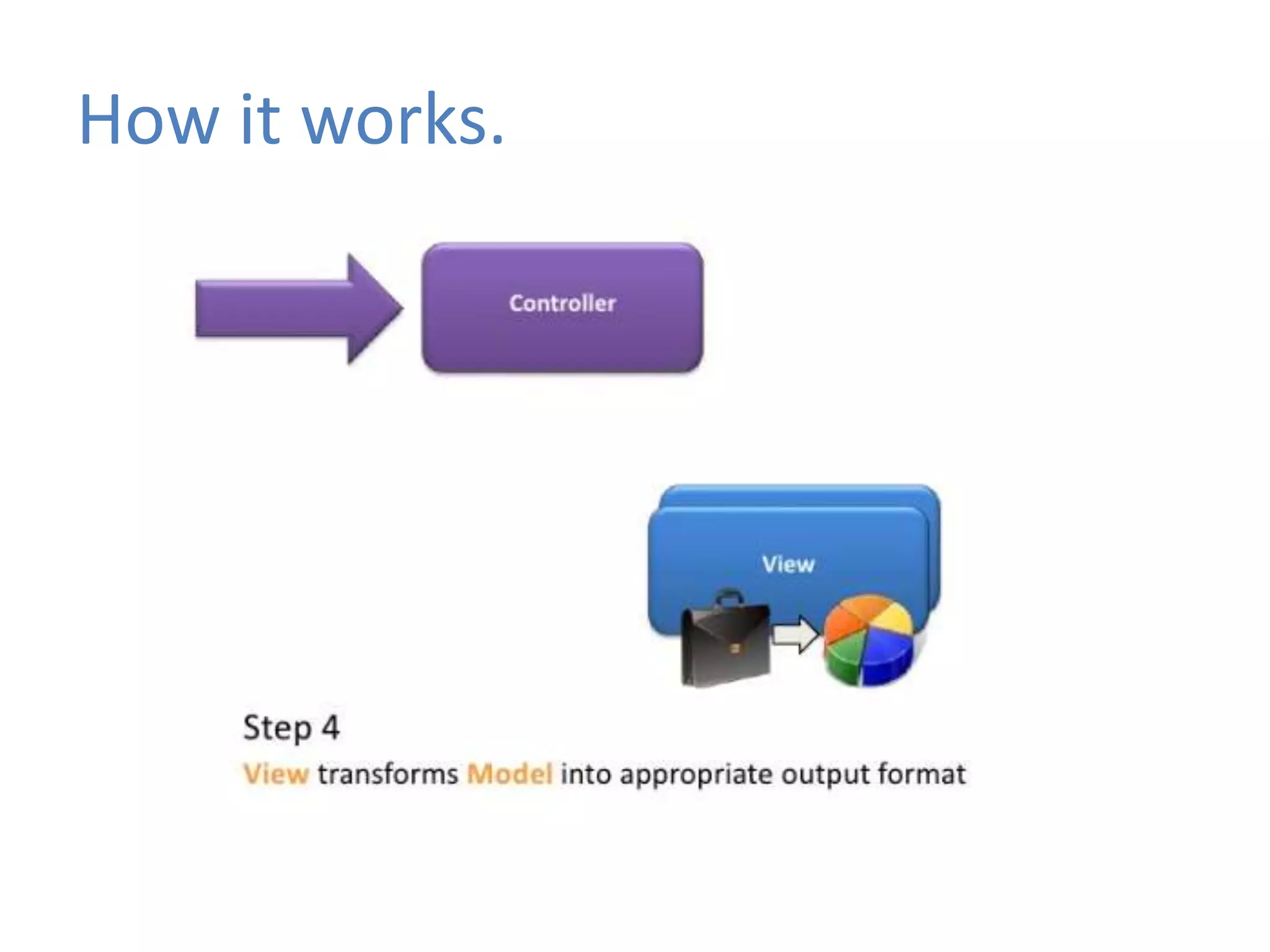 How it works.

Controller

View

Step 4

View transforms Model into appropriate output format